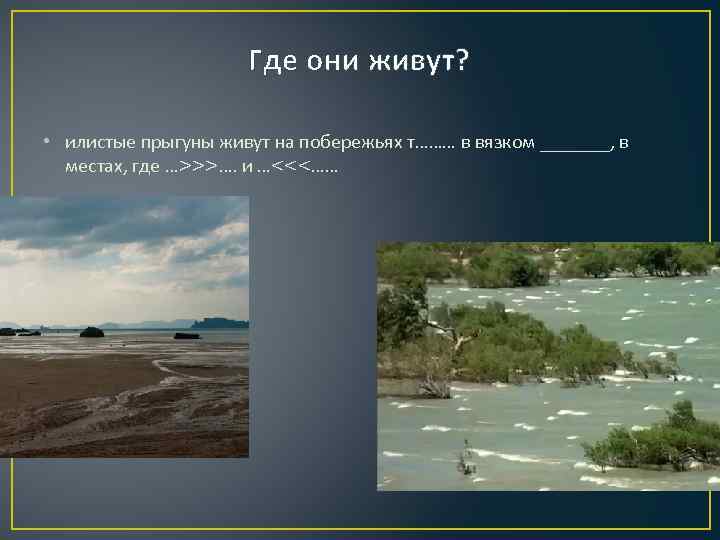 Где они живут?

• илистые прыгуны живут на побережьях т……… в вязком ________, в местах, где …>>>…. и …<<<……